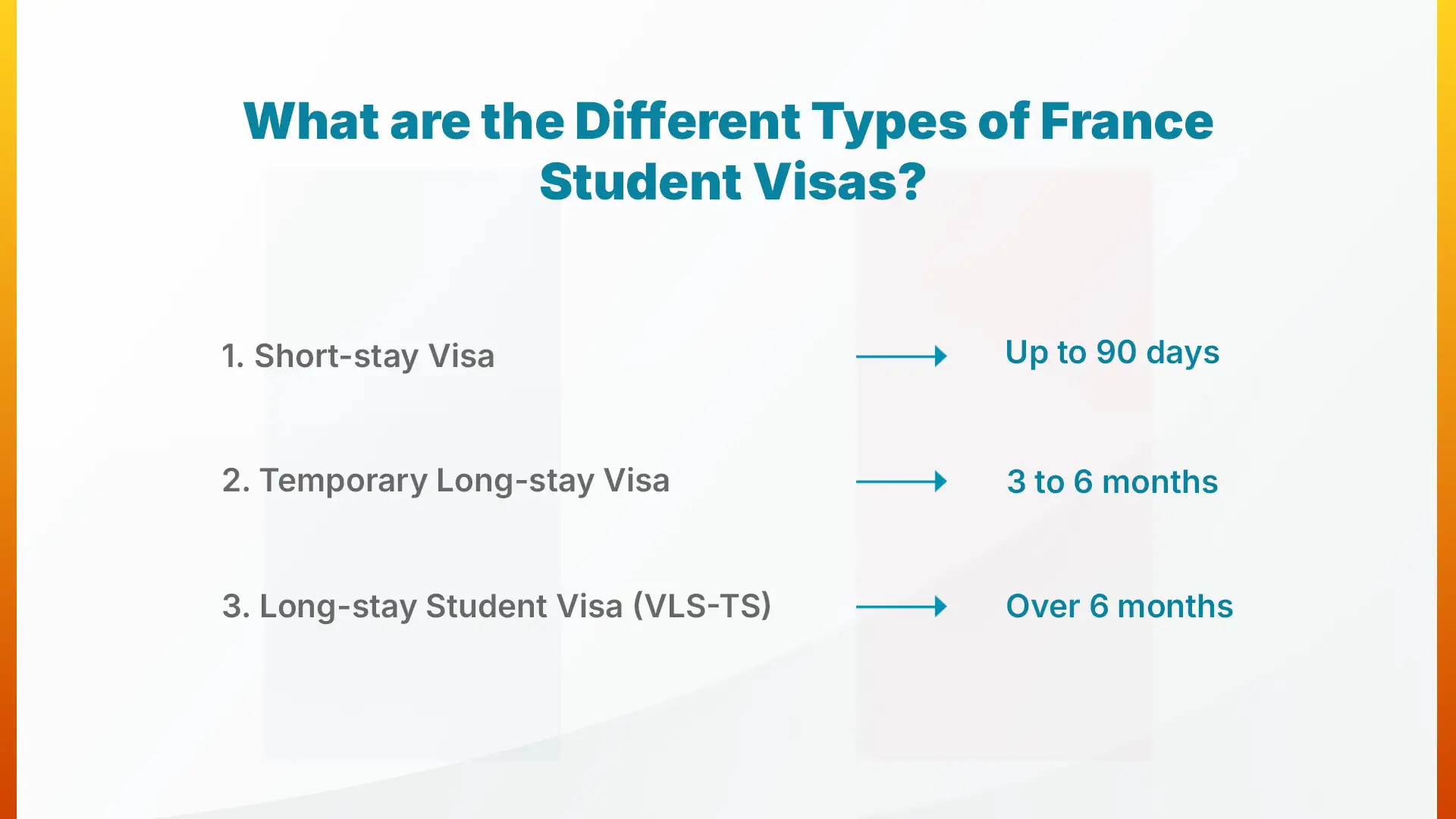 What are the Different Types of France Student Visas?

1. Short-stay Visa → Up to 90 days

2. Temporary Long-stay Visa → 3 to 6 months

3. Long-stay Student Visa (VLS-TS) → Over 6 months